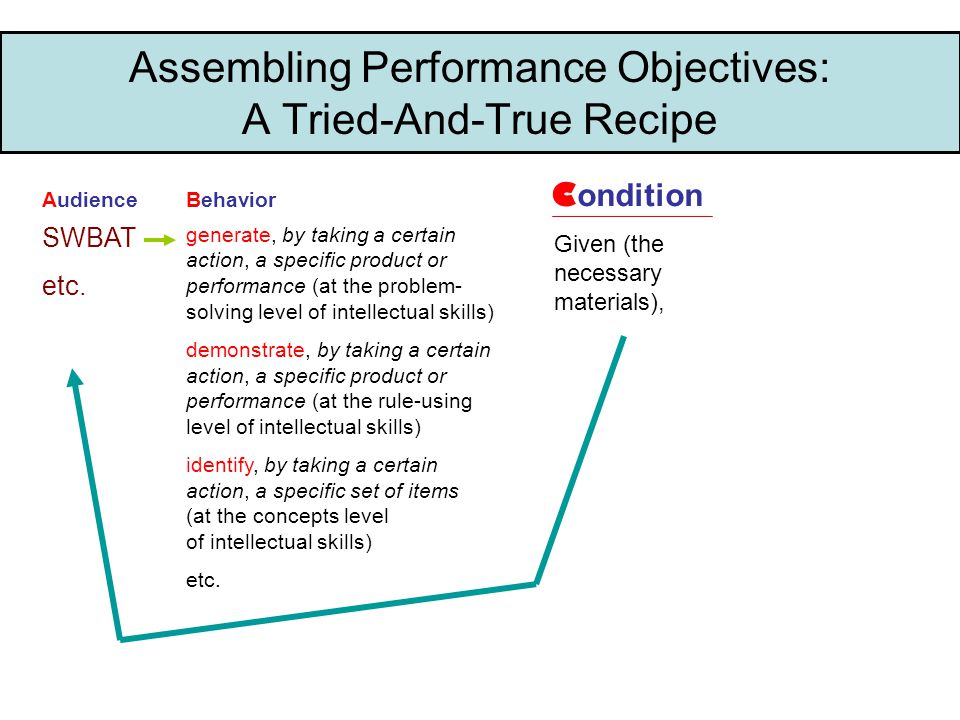 Assembling Performance Objectives:
A Tried-And-True Recipe

Audience

SWBAT

etc.

Behavior

generate, by taking a certain action, a specific product or performance (at the problem-solving level of intellectual skills)

demonstrate, by taking a certain action, a specific product or performance (at the rule-using level of intellectual skills)

identify, by taking a certain action, a specific set of items (at the concepts level of intellectual skills)

etc.

Condition

Given (the necessary materials),